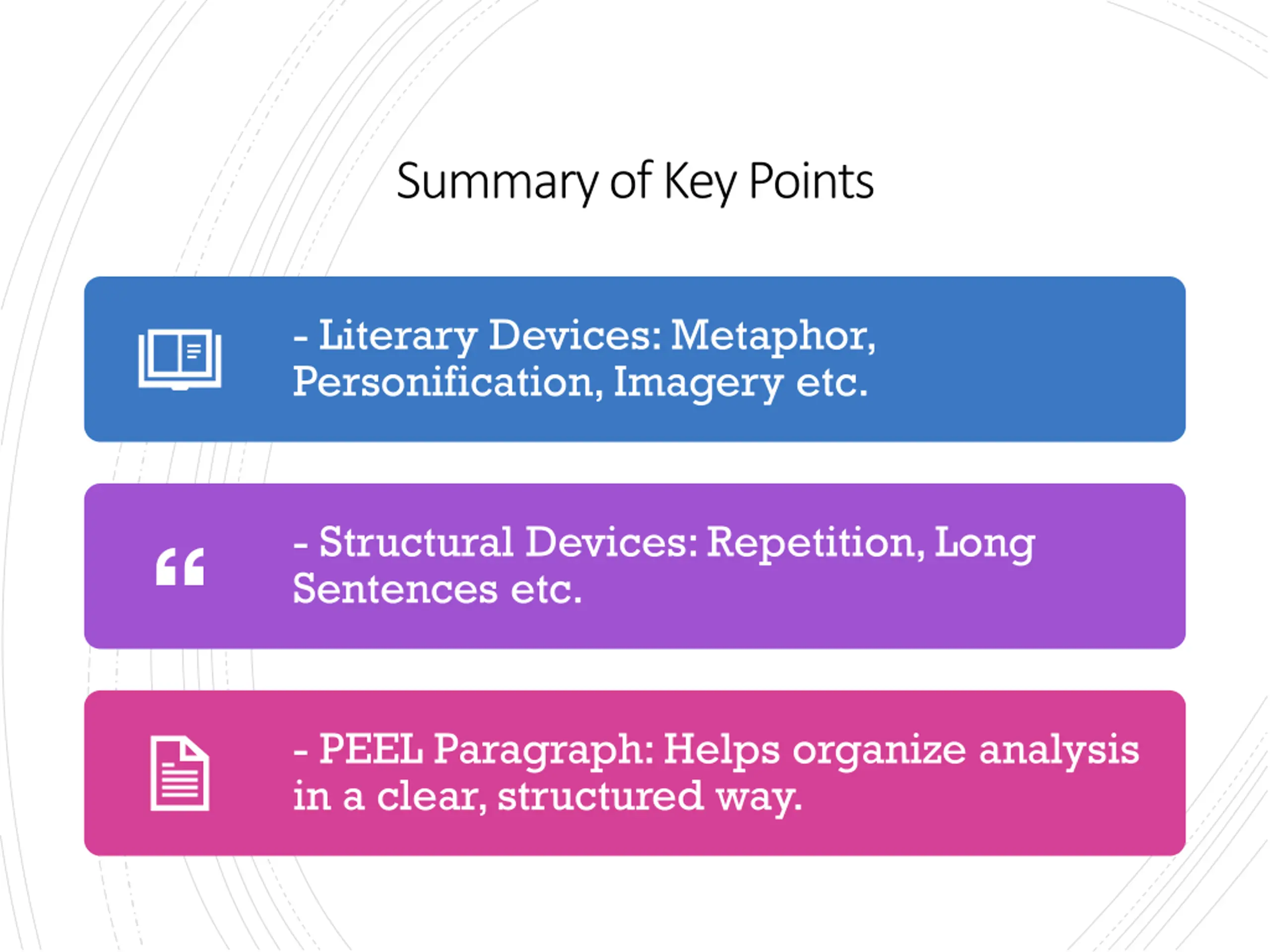 Summary of Key Points

- Literary Devices: Metaphor, Personification, Imagery etc.

- Structural Devices: Repetition, Long Sentences etc.

- PEEL Paragraph: Helps organize analysis in a clear, structured way.